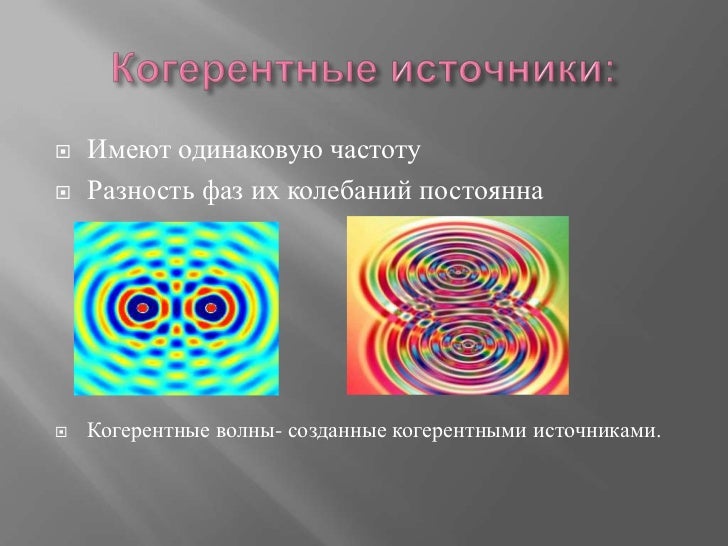 Когерентные источники:

Имеют одинаковую частоту

Разность фаз их колебаний постоянна

Когерентные волны- созданные когерентными источниками.